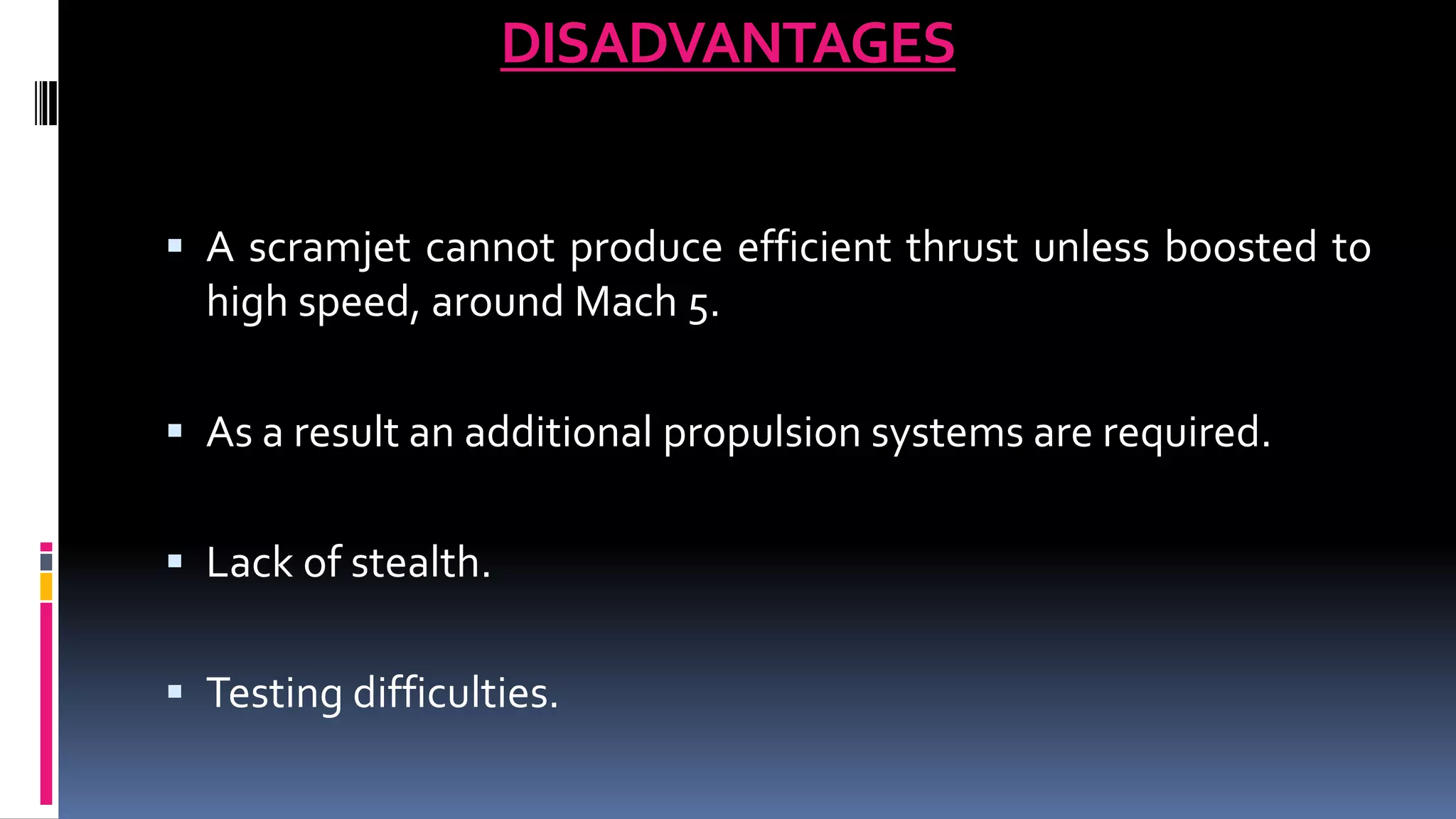 DISADVANTAGES

▪ A scramjet cannot produce efficient thrust unless boosted to high speed, around Mach 5.

▪ As a result an additional propulsion systems are required.

▪ Lack of stealth.

▪ Testing difficulties.